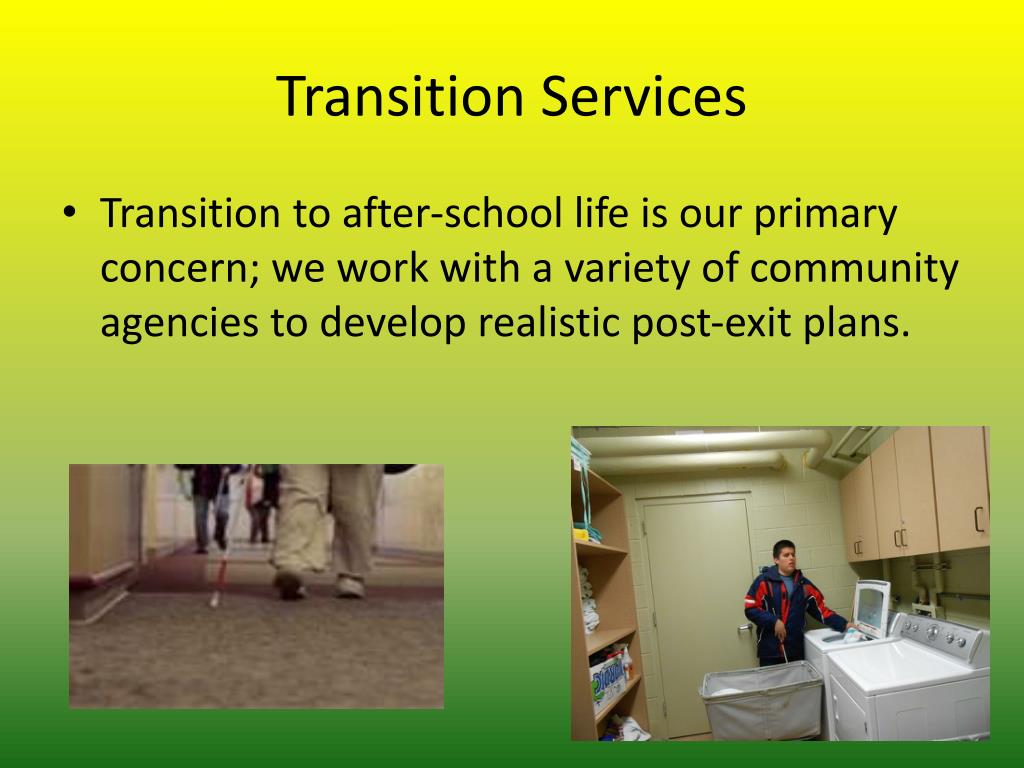 Transition Services

• Transition to after-school life is our primary concern; we work with a variety of community agencies to develop realistic post-exit plans.